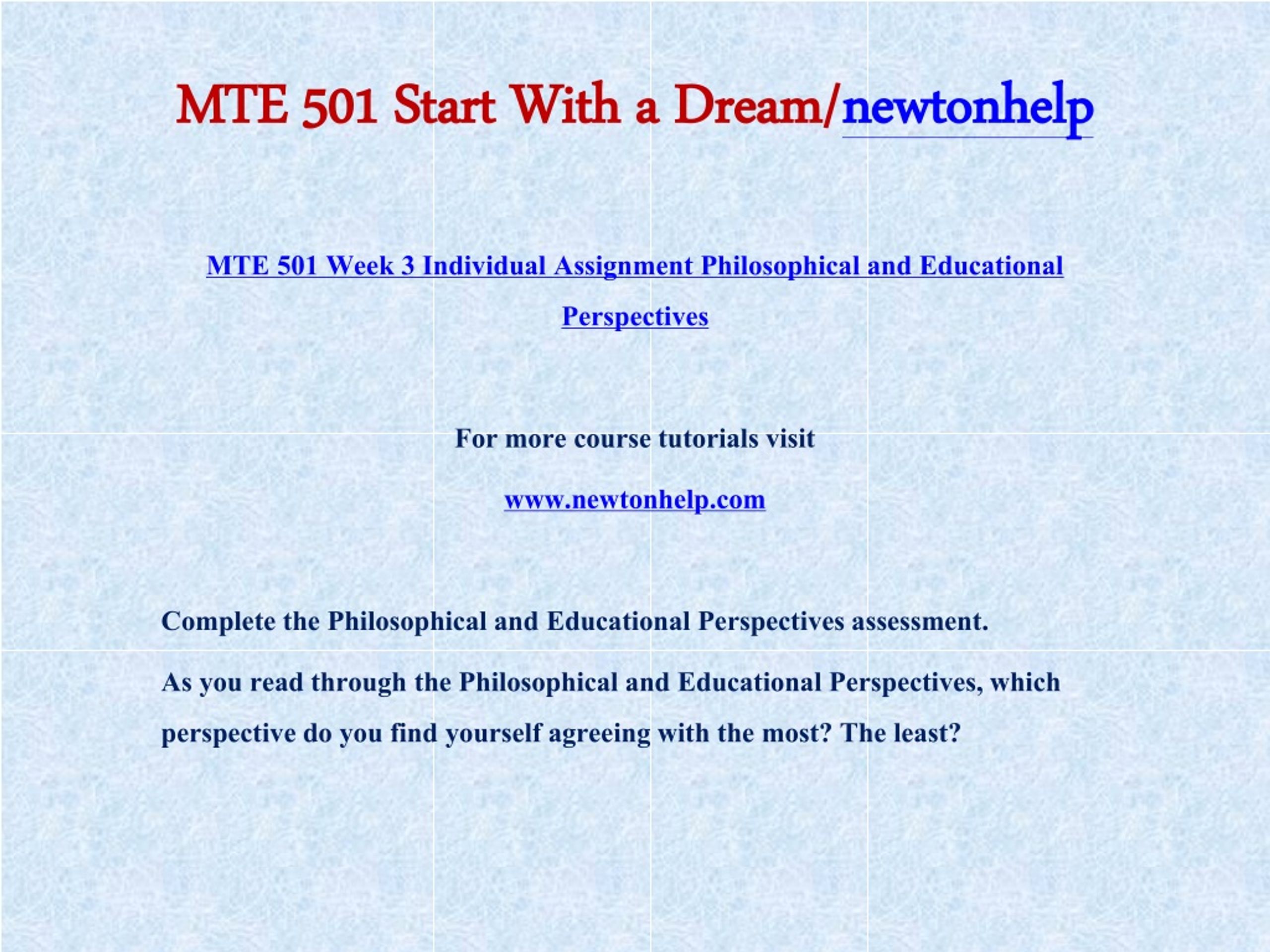 MTE 501 Start With a Dream/newtonhelp

MTE 501 Week 3 Individual Assignment Philosophical and Educational Perspectives

For more course tutorials visit

www.newtonhelp.com

Complete the Philosophical and Educational Perspectives assessment.

As you read through the Philosophical and Educational Perspectives, which perspective do you find yourself agreeing with the most? The least?